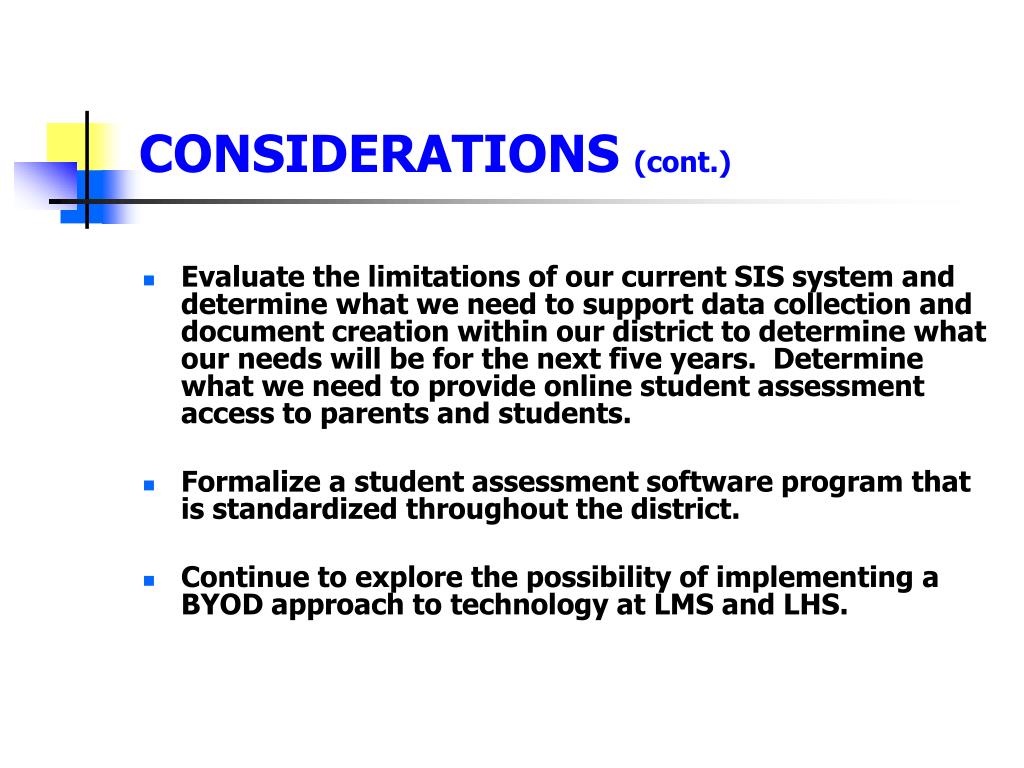 CONSIDERATIONS (cont.)

- Evaluate the limitations of our current SIS system and determine what we need to support data collection and document creation within our district to determine what our needs will be for the next five years. Determine what we need to provide online student assessment access to parents and students.

- Formalize a student assessment software program that is standardized throughout the district.

- Continue to explore the possibility of implementing a BYOD approach to technology at LMS and LHS.